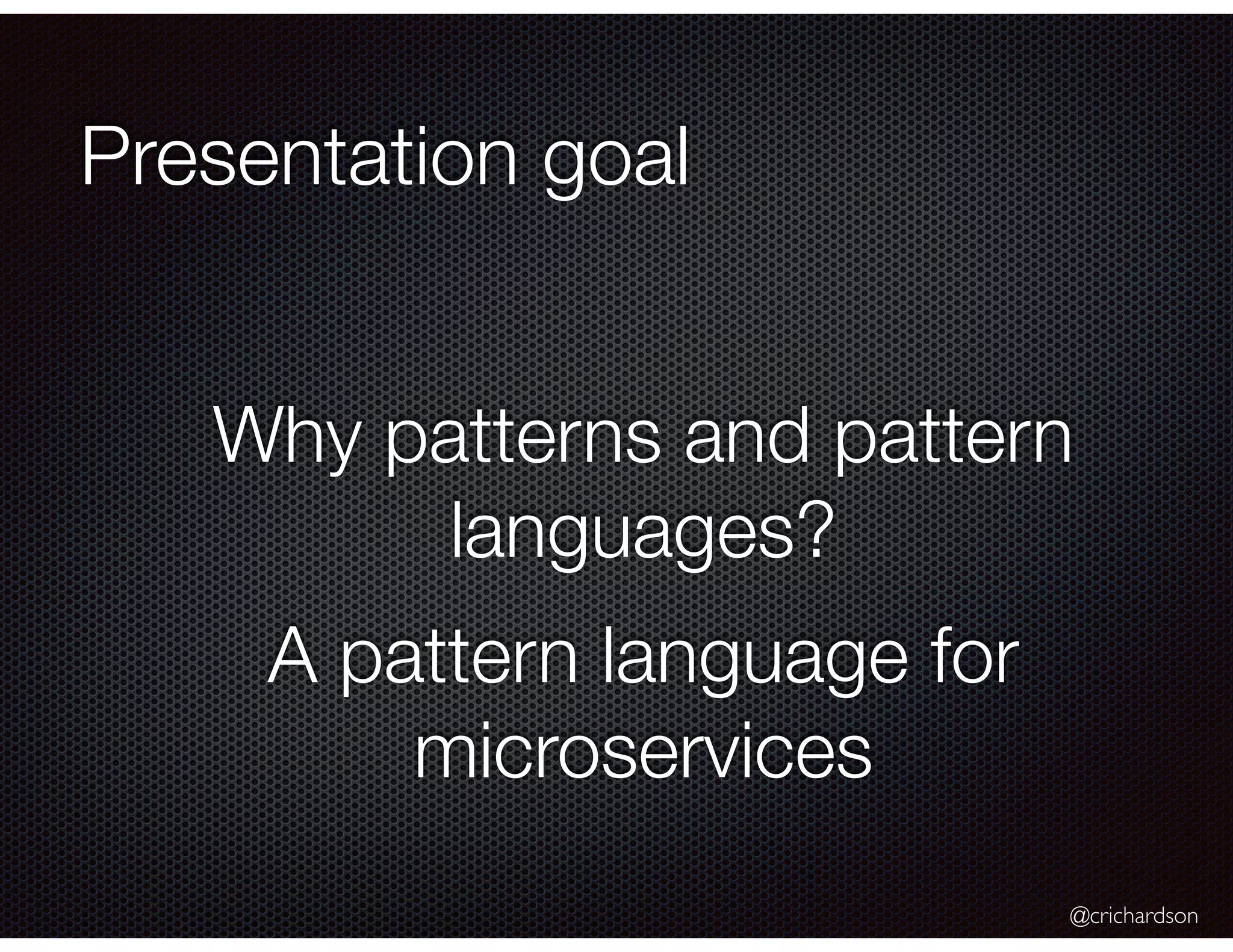 Presentation goal

Why patterns and pattern languages?

A pattern language for microservices

@crichardson